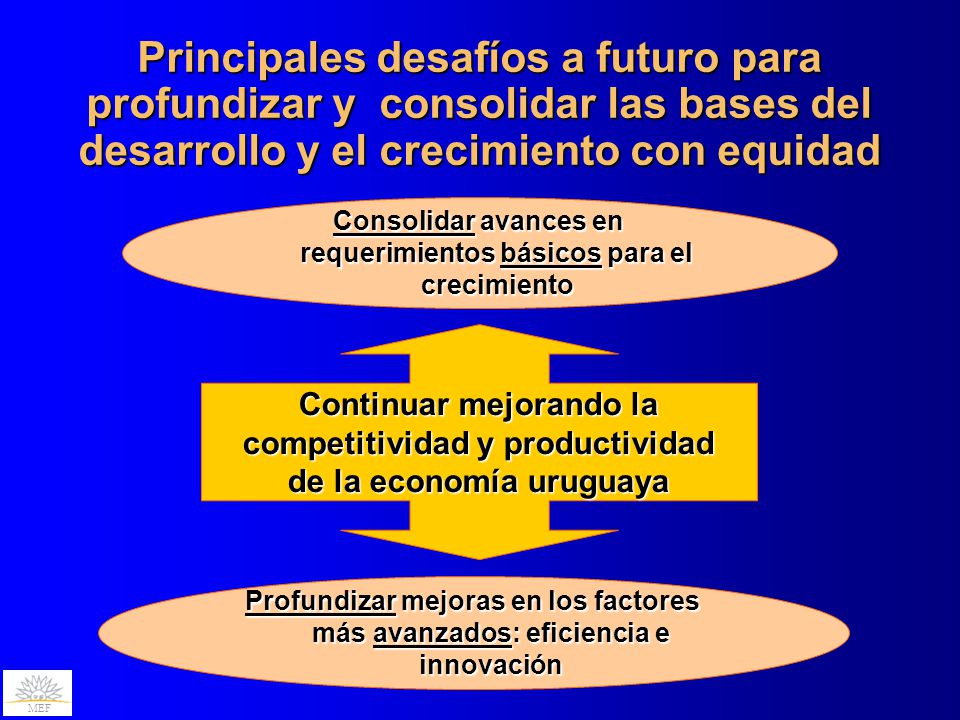 Principales desafíos a futuro para profundizar y consolidar las bases del desarrollo y el crecimiento con equidad

Consolidar avances en requerimientos básicos para el crecimiento

Continuar mejorando la competitividad y productividad de la economía uruguaya

Profundizar mejoras en los factores más avanzados: eficiencia e innovación

MEF